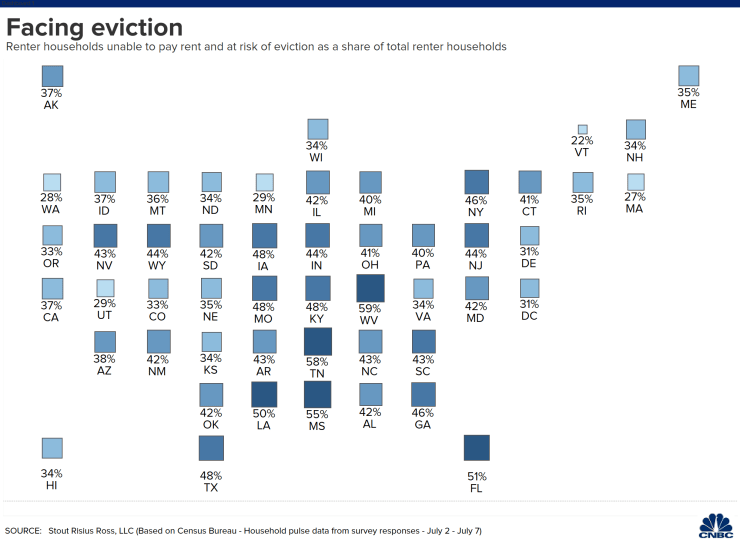 Facing eviction
Renter households unable to pay rent and at risk of eviction as a share of total renter households

37%
AK

35%
ME

34%
WI

22%
VT

34%
NH

28%
WA

37%
ID

36%
MT

34%
ND

29%
MN

42%
IL

40%
MI

46%
NY

41%
CT

35%
RI

27%
MA

33%
OR

43%
NV

44%
WY

42%
SD

48%
IA

44%
IN

41%
OH

40%
PA

44%
NJ

31%
DE

37%
CA

29%
UT

33%
CO

35%
NE

48%
MO

48%
KY

59%
WV

34%
VA

42%
MD

31%
DC

38%
AZ

42%
NM

34%
KS

43%
AR

58%
TN

43%
NC

43%
SC

42%
OK

50%
LA

55%
MS

42%
AL

46%
GA

34%
HI

48%
TX

51%
FL

SOURCE: Stout Risius Ross, LLC (Based on Census Bureau - Household pulse data from survey responses - July 2 - July 7)

CNBC